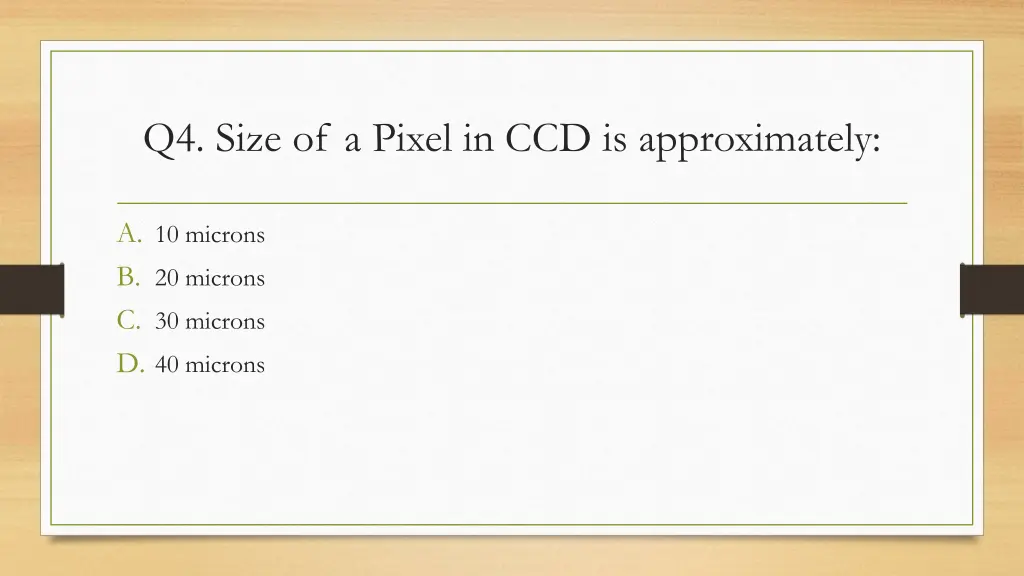 Q4. Size of a Pixel in CCD is approximately:

A. 10 microns
B. 20 microns
C. 30 microns
D. 40 microns